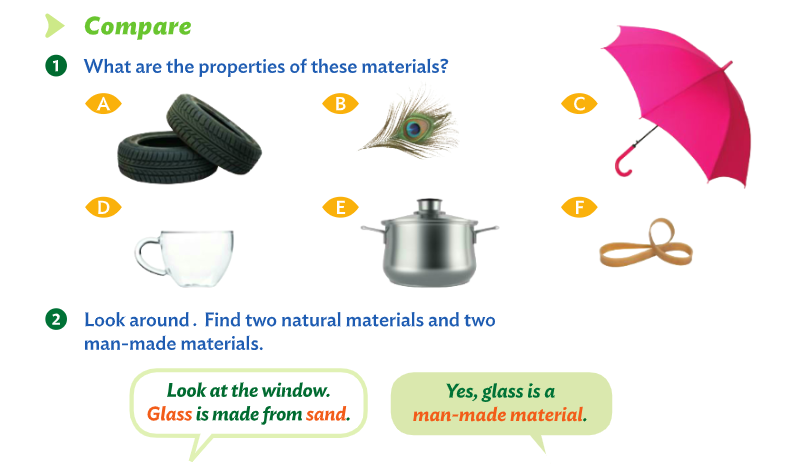 Compare

1 What are the properties of these materials?

A

B

C

D

E

F

2 Look around . Find two natural materials and two man-made materials.

Look at the window. Glass is made from sand.

Yes, glass is a man-made material.